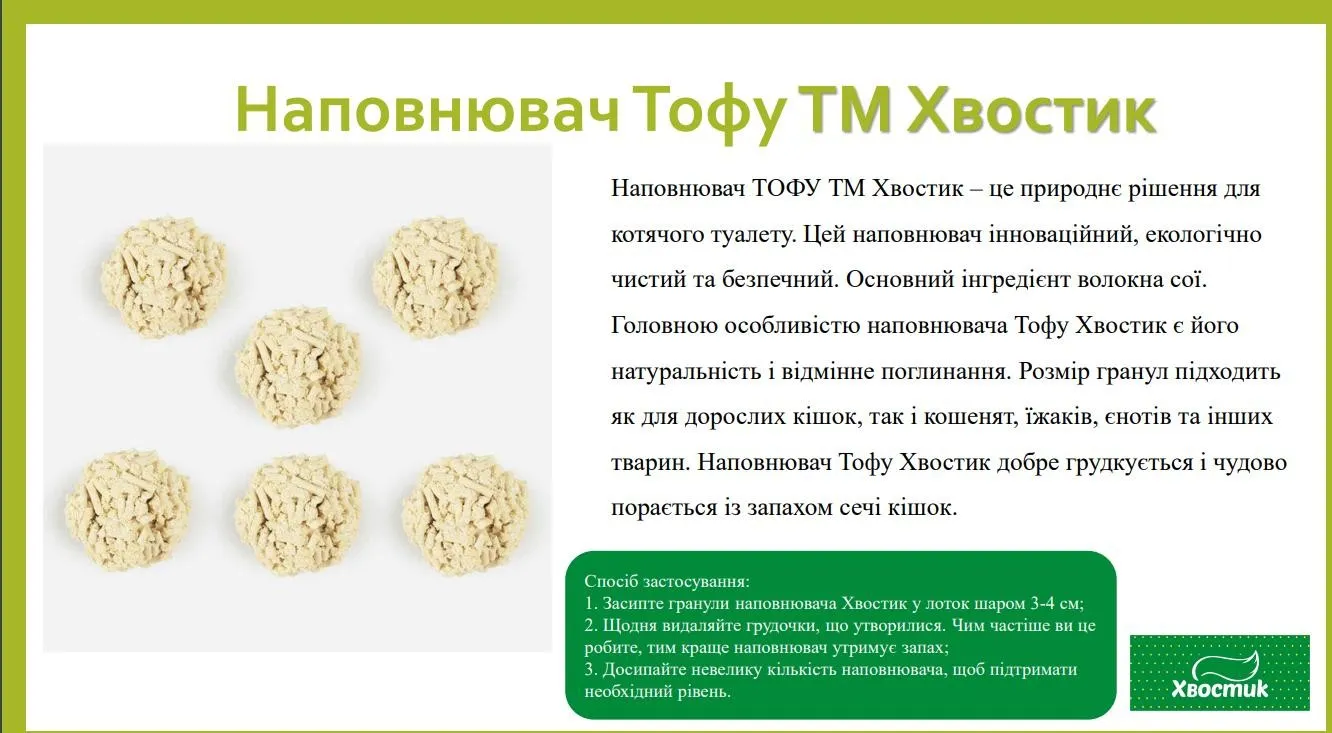 Наповнювач Тофу ТМ Хвостик

Наповнювач ТОФУ ТМ Хвостик – це природнє рішення для котячого туалету. Цей наповнювач інноваційний, екологічно чистий та безпечний. Основний інгредієнт волокна сої. Головною особливістю наповнювача Тофу Хвостик є його натуральність і відмінне поглинання. Розмір гранул підходить як для дорослих кішок, так і кошенят, їжаків, єнотів та інших тварин. Наповнювач Тофу Хвостик добре грудкується і чудово порається із запахом сечі кішок.

Спосіб застосування:
1. Засипте гранули наповнювача Хвостик у лоток шаром 3-4 см;
2. Щодня видаляйте грудочки, що утворилися. Чим частіше ви це робите, тим краще наповнювач утримує запах;
3. Досипайте невелику кількість наповнювача, щоб підтримати необхідний рівень.

Хвостик